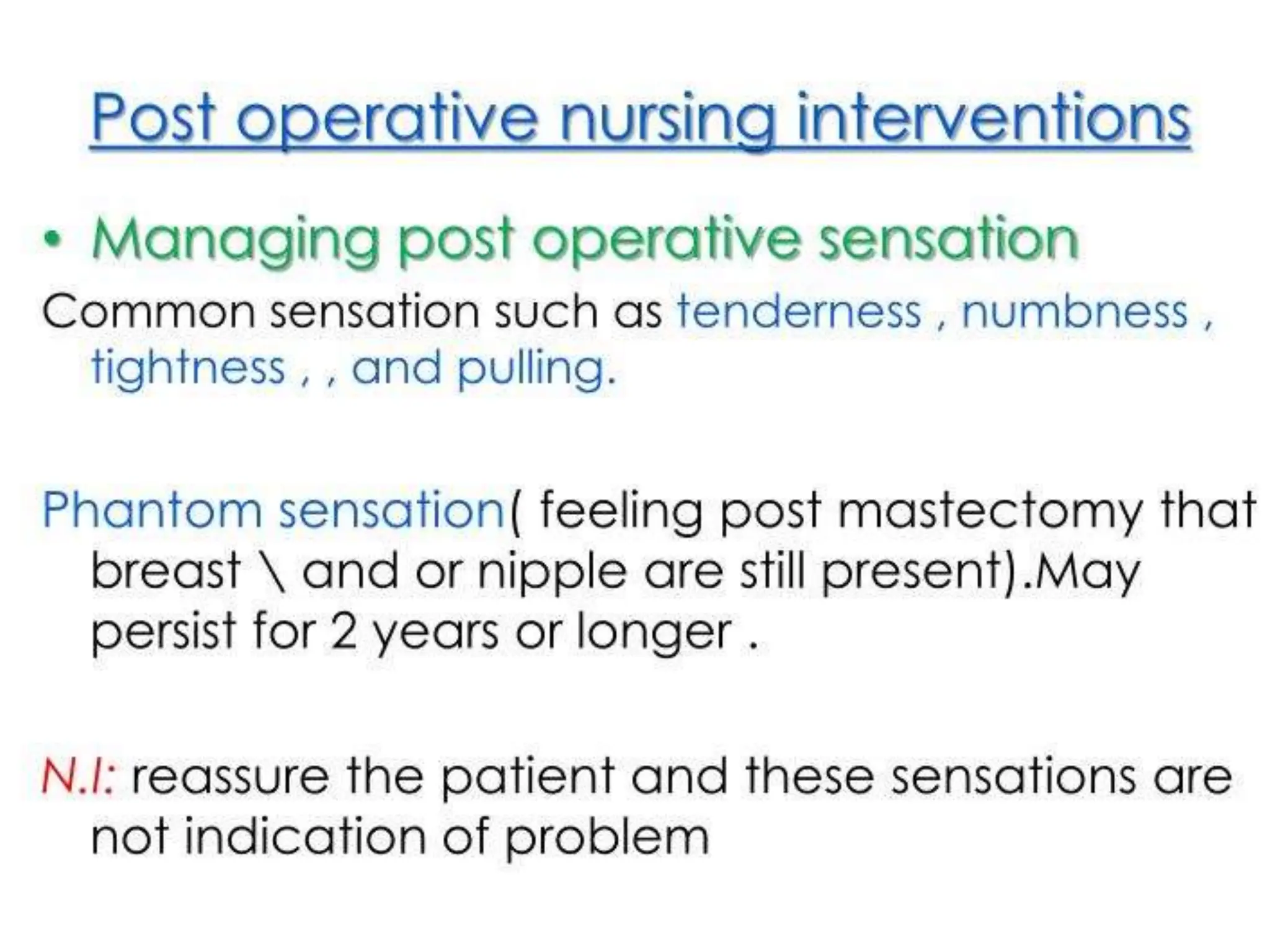 Post operative nursing interventions

• Managing post operative sensation

Common sensation such as tenderness , numbness , tightness , , and pulling.

Phantom sensation( feeling post mastectomy that breast \ and or nipple are still present).May persist for 2 years or longer .

N.I: reassure the patient and these sensations are not indication of problem